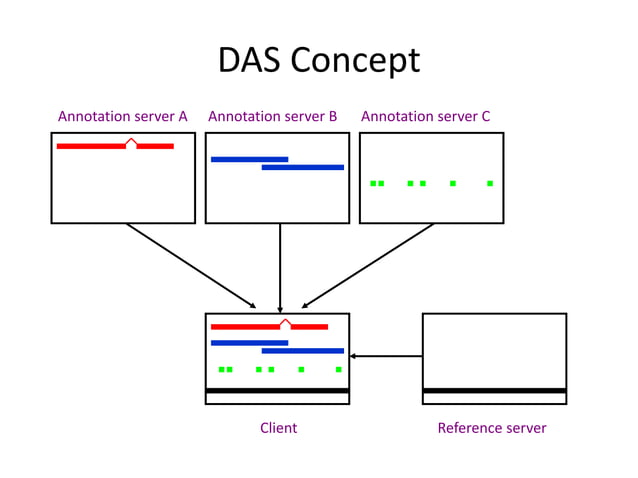 DAS Concept

Annotation server A

Annotation server B

Annotation server C

Client

Reference server